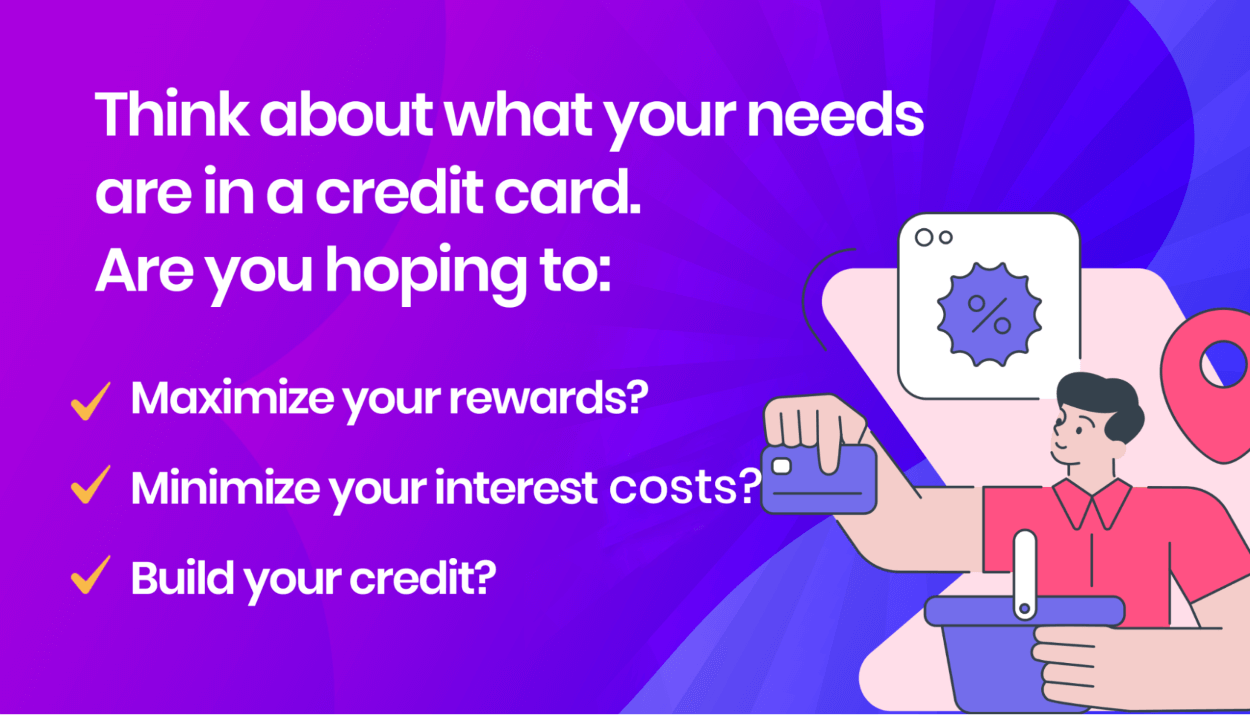 Think about what your needs are in a credit card.
Are you hoping to:

✓ Maximize your rewards?

✓ Minimize your interest costs?

✓ Build your credit?

%